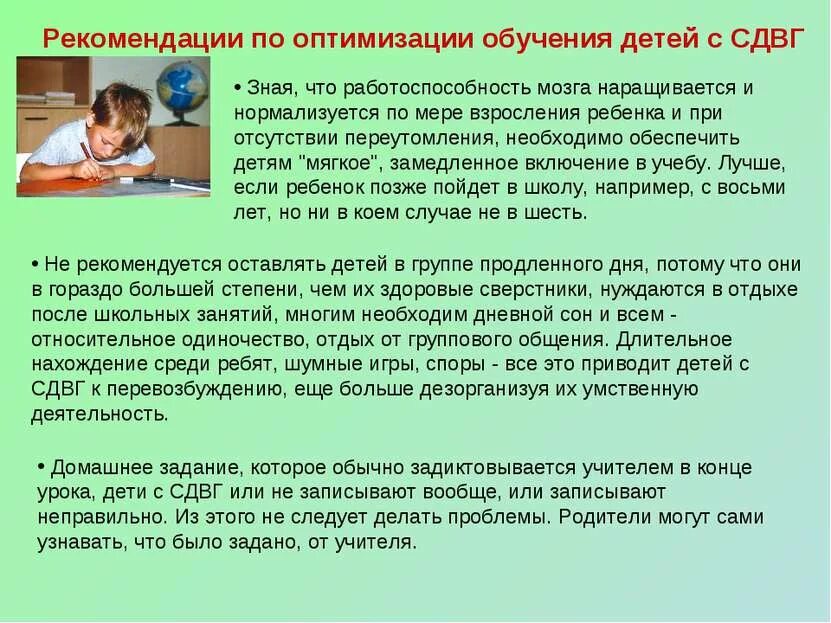 Рекомендации по оптимизации обучения детей с СДВГ

• Зная, что работоспособность мозга наращивается и нормализуется по мере взросления ребенка и при отсутствии переутомления, необходимо обеспечить детям "мягкое", замедленное включение в учебу. Лучше, если ребенок позже пойдет в школу, например, с восьми лет, но ни в коем случае не в шесть.

• Не рекомендуется оставлять детей в группе продленного дня, потому что они в гораздо большей степени, чем их здоровые сверстники, нуждаются в отдыхе после школьных занятий, многим необходим дневной сон и всем - относительное одиночество, отдых от группового общения. Длительное нахождение среди ребят, шумные игры, споры - все это приводит детей с СДВГ к перевозбуждению, еще больше дезорганизуя их умственную деятельность.

• Домашнее задание, которое обычно задиктовывается учителем в конце урока, дети с СДВГ или не записывают вообще, или записывают неправильно. Из этого не следует делать проблемы. Родители могут сами узнавать, что было задано, от учителя.